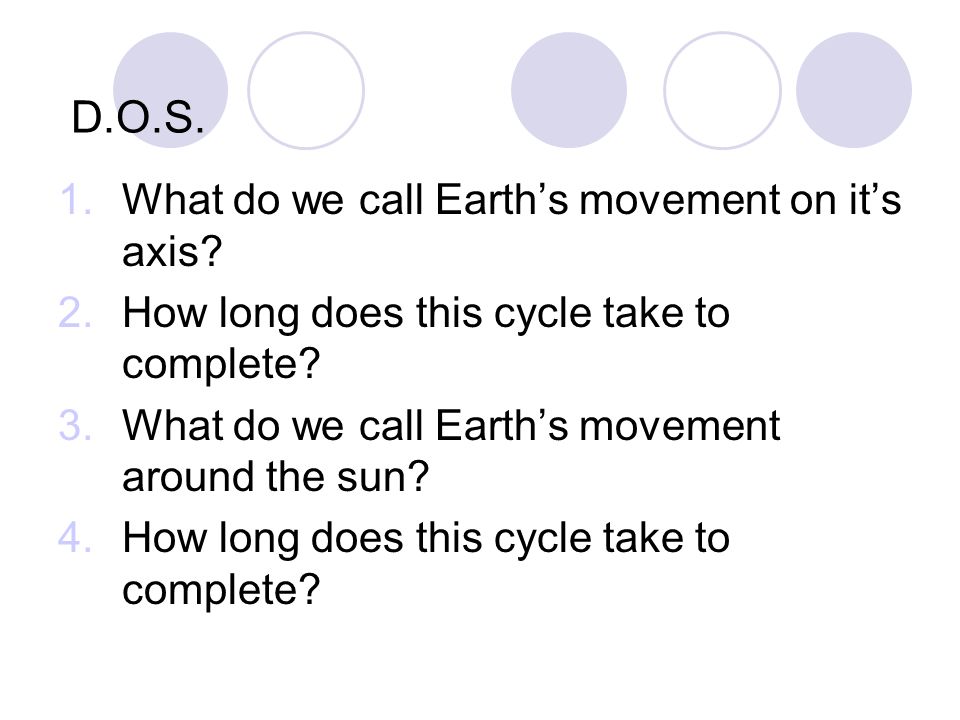 D.O.S.

1. What do we call Earth’s movement on it’s axis?
2. How long does this cycle take to complete?
3. What do we call Earth’s movement around the sun?
4. How long does this cycle take to complete?